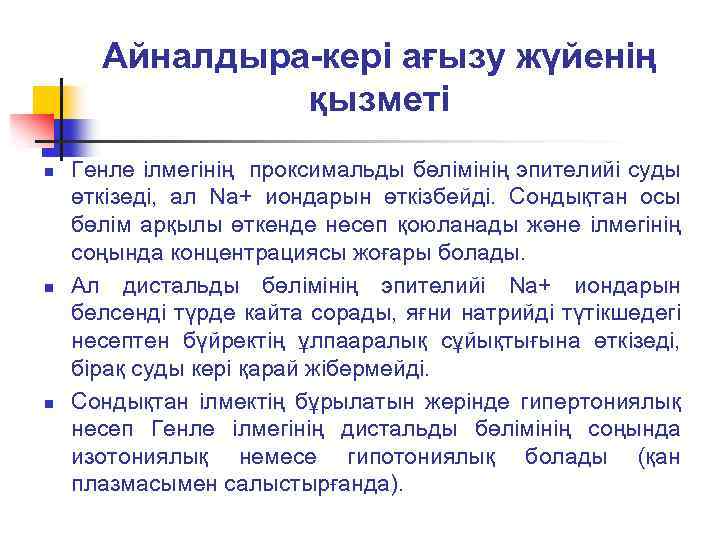 Айналдыра-кері ағызу жүйенің қызметі

Генле ілмегінің проксимальды бөлімінің эпителийі суды өткізеді, ал Na+ иондарын өткізбейді. Сондықтан осы бөлім арқылы өткенде несеп қоюланады және ілмегінің соңында концентрациясы жоғары болады.

Ал дистальды бөлімінің эпителийі Na+ иондарын белсенді түрде кайта сорады, яғни натрийді түтікшедегі несептен бүйректің ұлпааралық сұйықтығына өткізеді, бірақ суды кері қарай жібермейді.

Сондықтан ілмектің бұрылатын жерінде гипертониялық несеп Генле ілмегінің дистальды бөлімінің соңында изотониялық немесе гипотониялық болады (қан плазмасымен салыстырғанда).